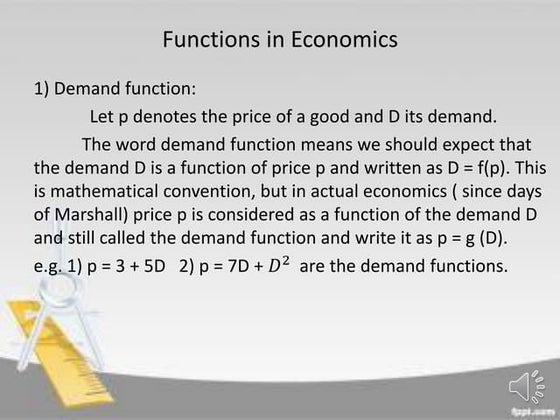 Functions in Economics

1) Demand function:

Let p denotes the price of a good and D its demand.

The word demand function means we should expect that the demand D is a function of price p and written as D = f(p). This is mathematical convention, but in actual economics ( since days of Marshall) price p is considered as a function of the demand D and still called the demand function and write it as p = g (D).

e.g. 1) p = 3 + 5D   2) p = 7D + $D^2$ are the demand functions.

fppt.com